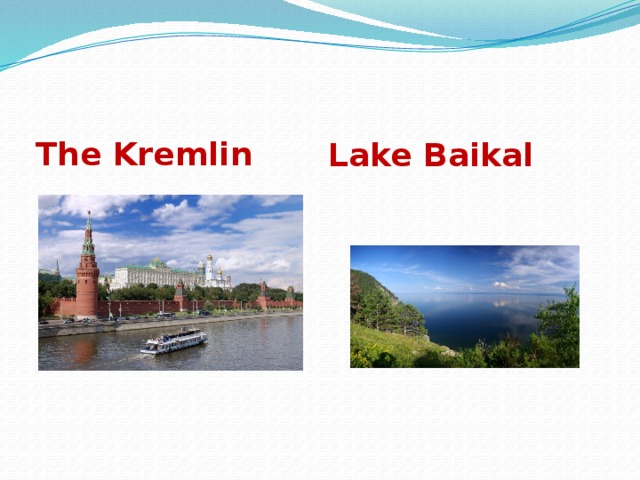 The Kremlin

Lake Baikal